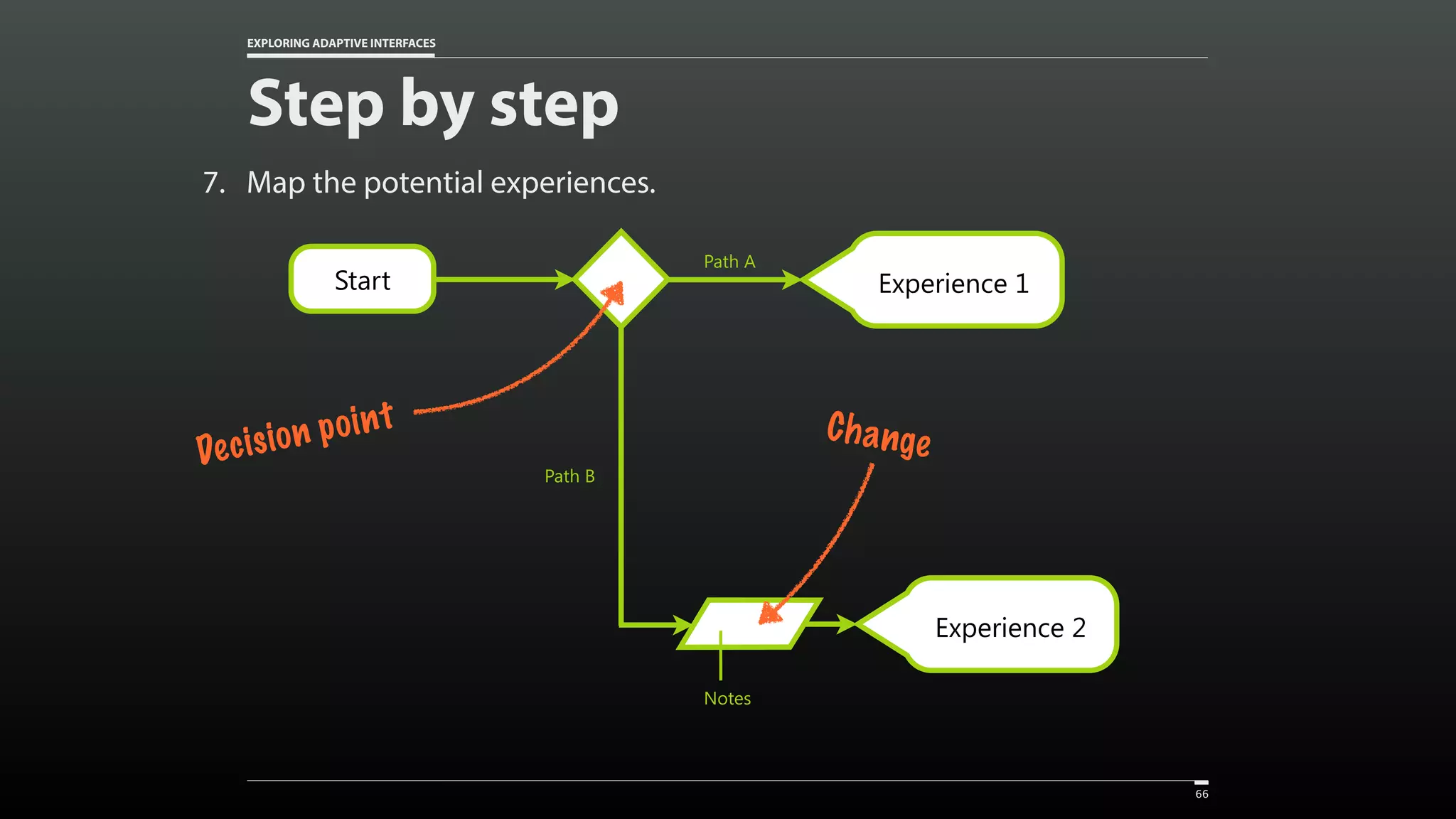 EXPLORING ADAPTIVE INTERFACES

Step by step

7. Map the potential experiences.

Start

Path A

Experience 1

Decision point

Change

Path B

Experience 2

Notes

66